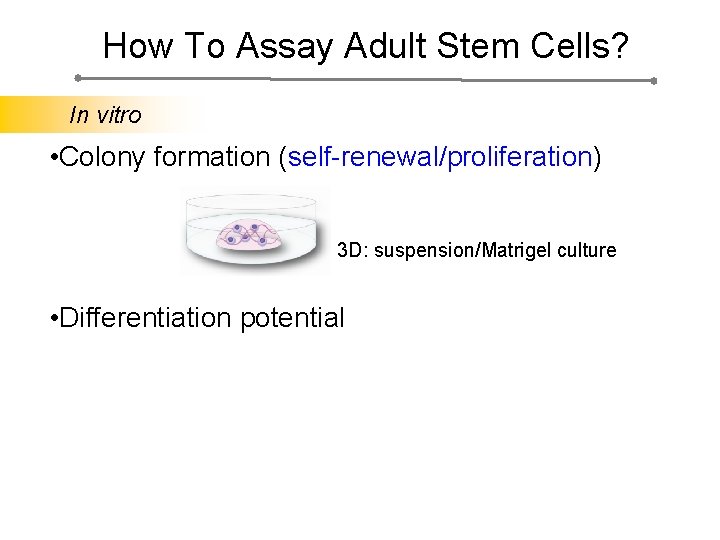 How To Assay Adult Stem Cells?

In vitro

•Colony formation (self-renewal/proliferation)

3D: suspension/Matrigel culture

•Differentiation potential